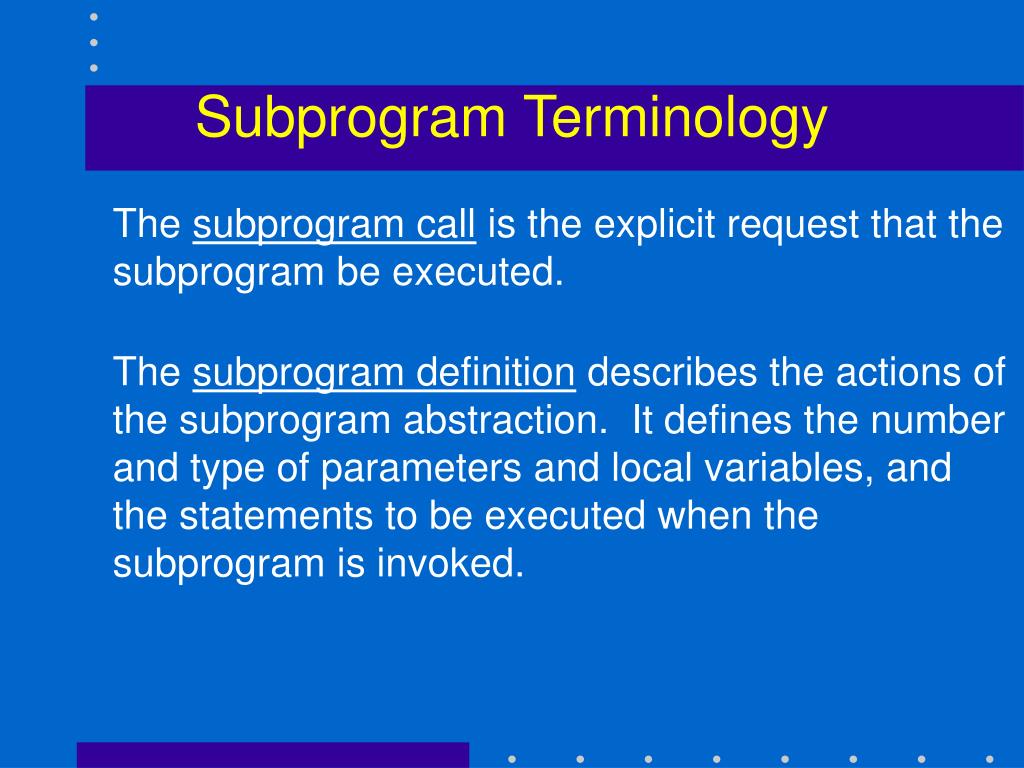 Subprogram Terminology

The subprogram call is the explicit request that the subprogram be executed.

The subprogram definition describes the actions of the subprogram abstraction.  It defines the number and type of parameters and local variables, and the statements to be executed when the subprogram is invoked.